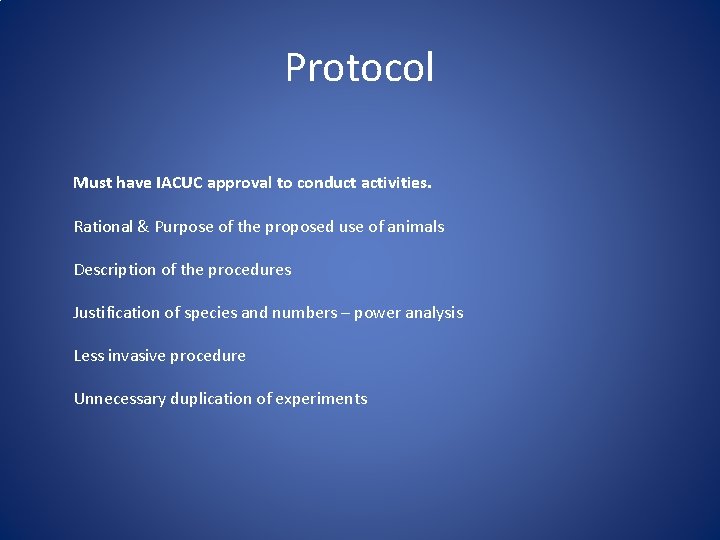 Protocol

Must have IACUC approval to conduct activities.

Rational & Purpose of the proposed use of animals

Description of the procedures

Justification of species and numbers – power analysis

Less invasive procedure

Unnecessary duplication of experiments